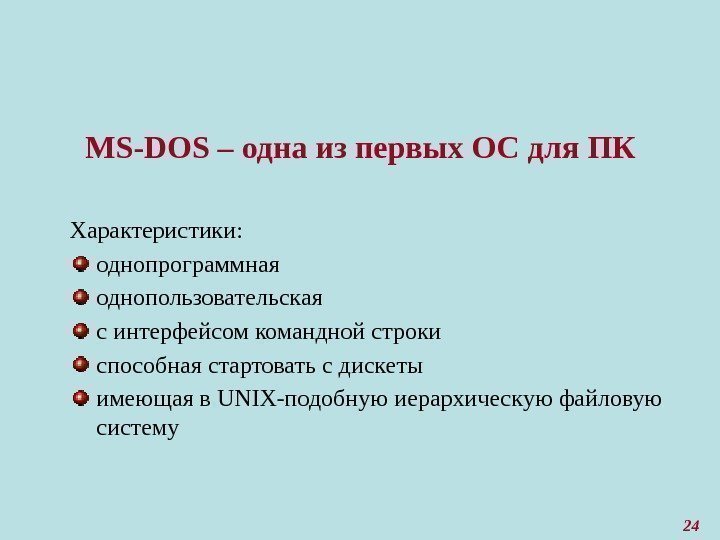 MS-DOS – одна из первых ОС для ПК

Характеристики:
- однопрограммная
- однопользовательская
- с интерфейсом командной строки
- способная стартовать с дискеты
- имеющая в UNIX-подобную иерархическую файловую систему

24